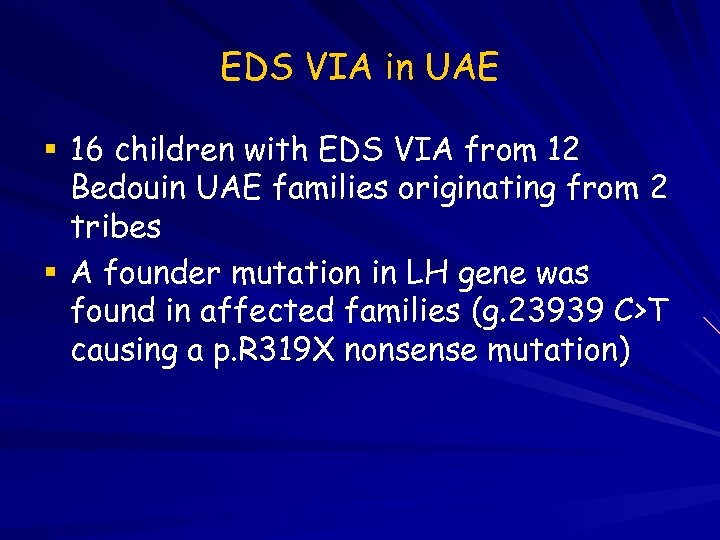 EDS VIA in UAE

▪ 16 children with EDS VIA from 12 Bedouin UAE families originating from 2 tribes

▪ A founder mutation in LH gene was found in affected families (g.23939 C>T causing a p.R319X nonsense mutation)